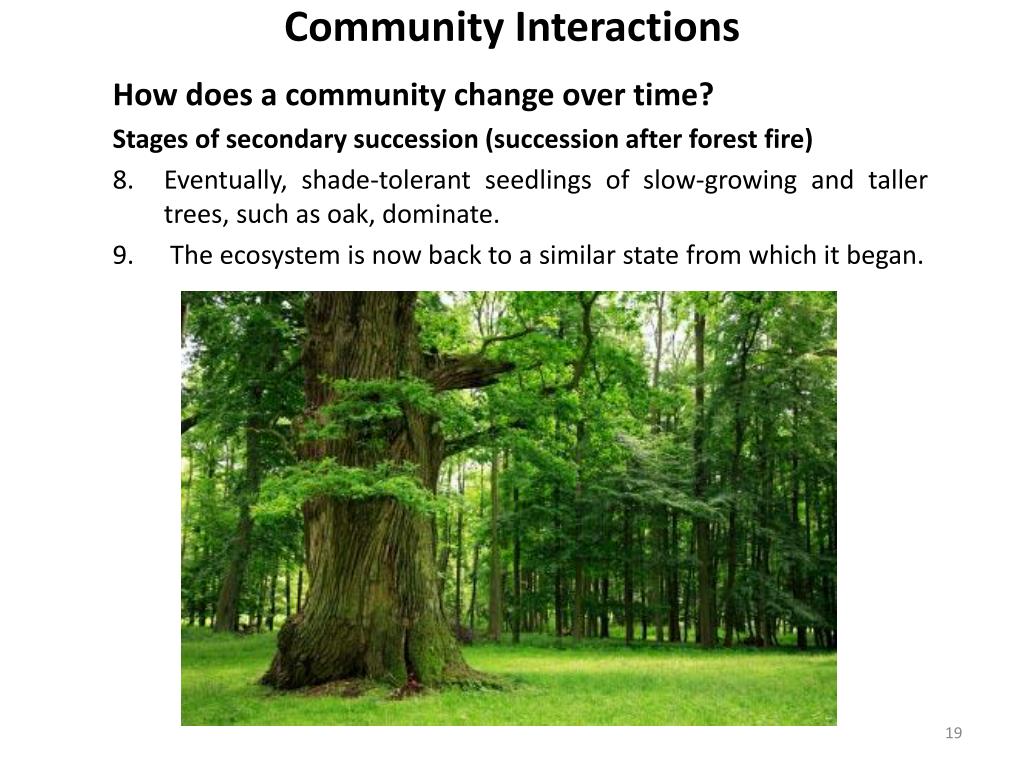 Community Interactions

How does a community change over time?

Stages of secondary succession (succession after forest fire)

8. Eventually, shade-tolerant seedlings of slow-growing and taller trees, such as oak, dominate.

9. The ecosystem is now back to a similar state from which it began.

19